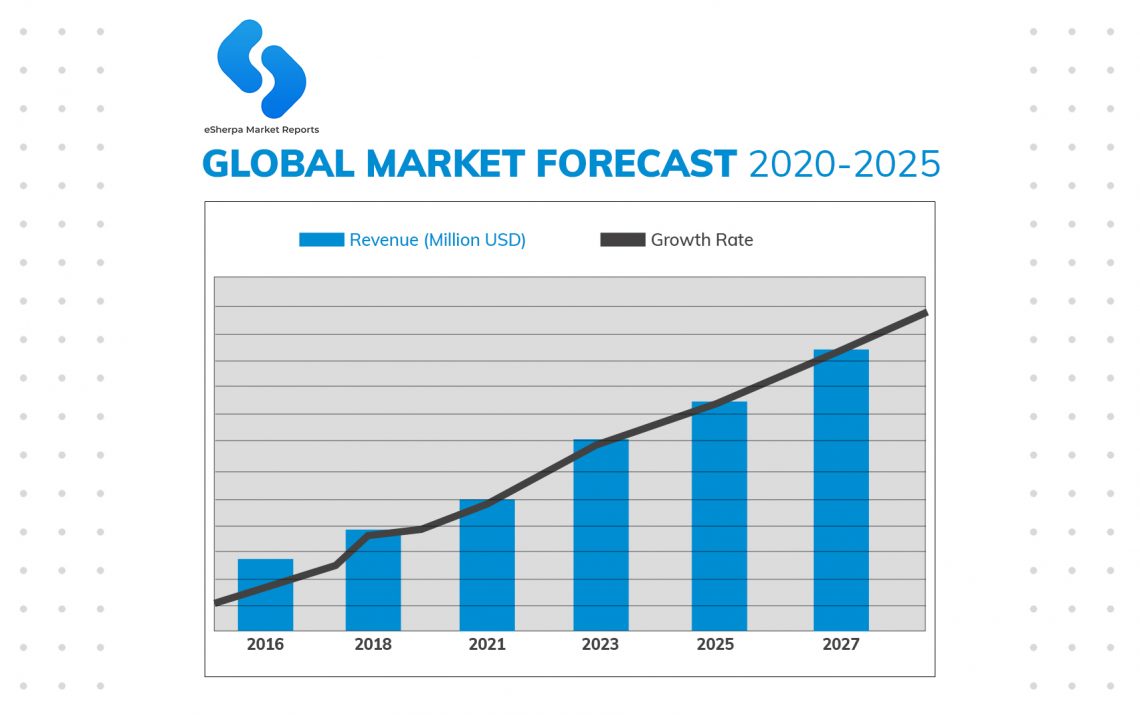 eSherpa Market Reports

GLOBAL MARKET FORECAST 2020-2025

Revenue (Million USD)
Growth Rate

2016
2018
2021
2023
2025
2027